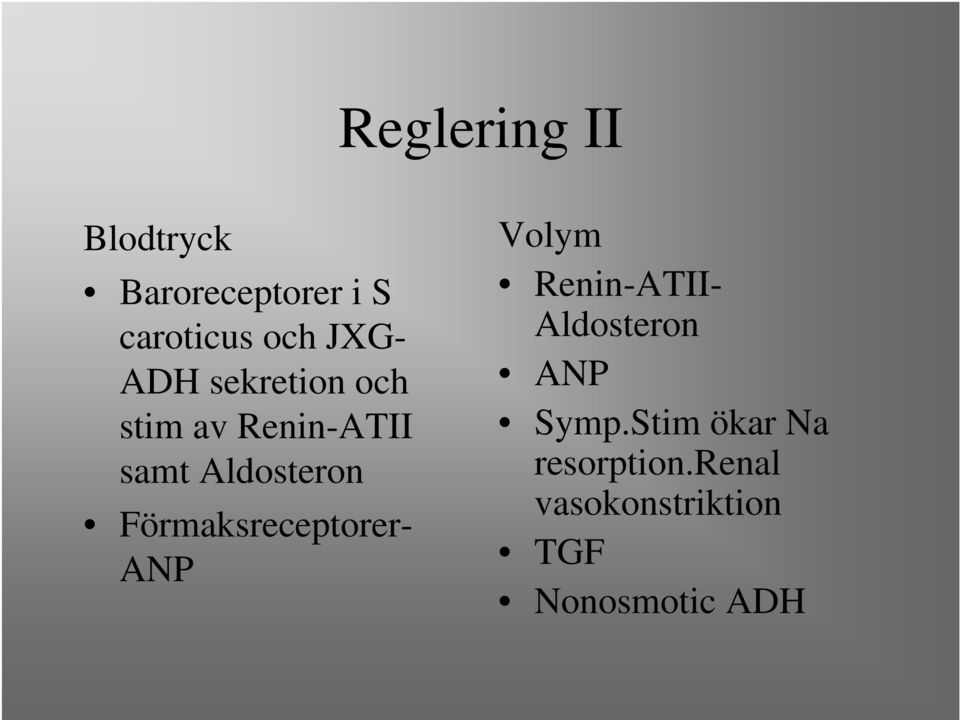 Reglering II

Blodtryck

• Baroreceptorer i S caroticus och JXG-ADH sekretion och stim av Renin-ATII samt Aldosteron
• Förmaksreceptorer-ANP

Volym

• Renin-ATII-Aldosteron
• ANP
• Symp.Stim ökar Na resorption.Renal vasokonstriktion
• TGF
• Nonosmotic ADH